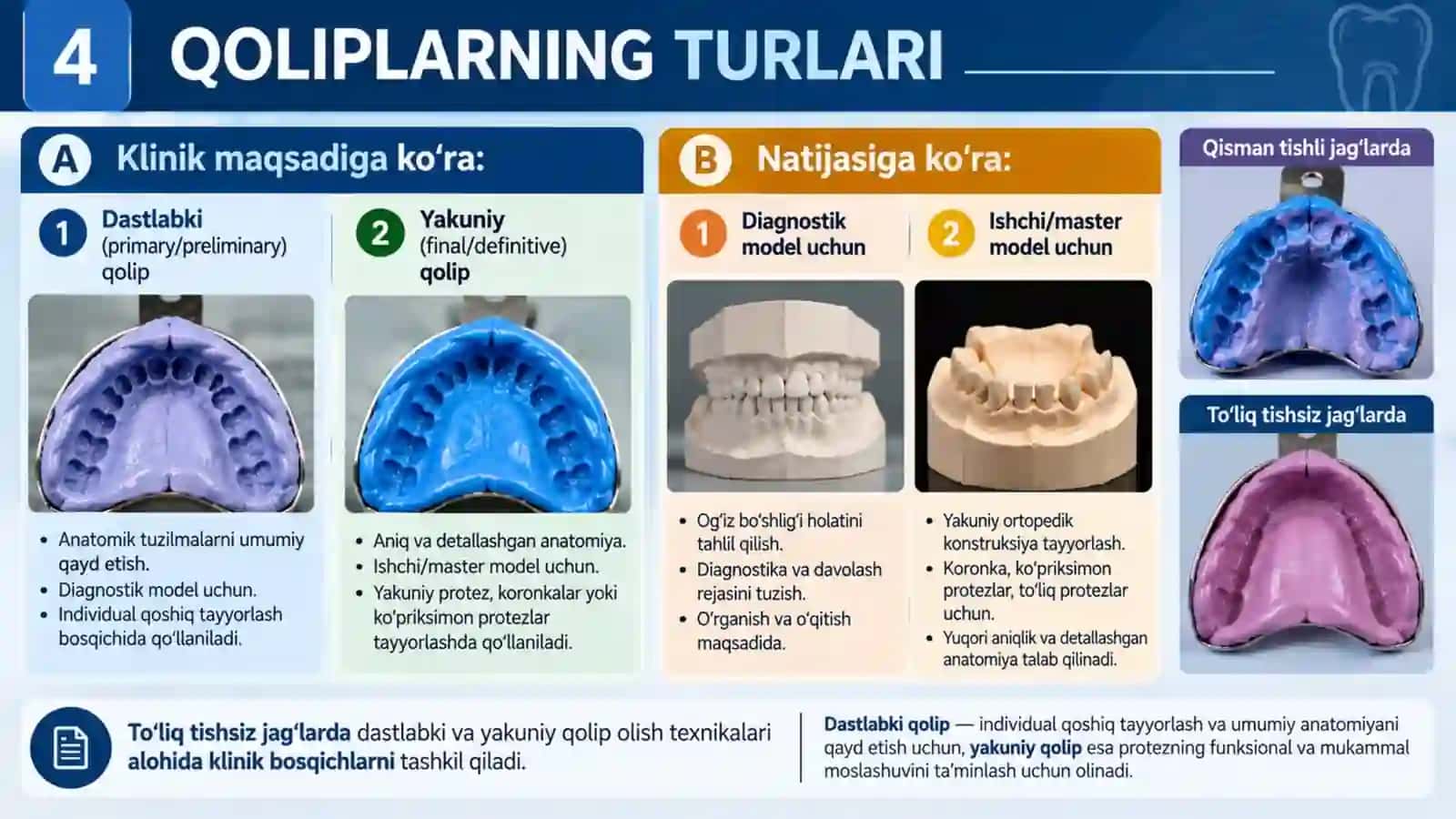 4 QOLIPLARNING TURLARI

A Klinik maqsadiga ko'ra:

1 Dastlabki (primary/preliminary) qolip

• Anatomik tuzilmalarni umumiy qayd etish.
• Diagnostik model uchun.
• Individual qoshiq tayyorlash bosqichida qo'llaniladi.

2 Yakuniy (final/definitive) qolip

• Aniq va detallashgan anatomiya.
• Ishchi/master model uchun.
• Yakuniy protez, koronkalar yoki ko'priksimon protezlar tayyorlashda qo'llaniladi.

B Natijasiga ko'ra:

1 Diagnostik model uchun

• Og'iz bo'shlig'i holatini tahlil qilish.
• Diagnostika va davolash rejasini tuzish.
• O'rganish va o'qitish maqsadida.

2 Ishchi/master model uchun

• Yakuniy ortopedik konstruksiya tayyorlash.
• Koronka, ko'priksimon protezlar, to'liq protezlar uchun.
• Yuqori aniqlik va detallashgan anatomiya talab qilinadi.

Qisman tishli jag'larda

To'liq tishsiz jag'larda

To'liq tishsiz jag'larda dastlabki va yakuniy qolip olish texnikalari alohida klinik bosqichlarni tashkil qiladi.

Dastlabki qolip — individual qoshiq tayyorlash va umumiy anatomiyani qayd etish uchun, yakuniy qolip esa protezning funksional va mukammal moslashuvini ta'minlash uchun olinadi.